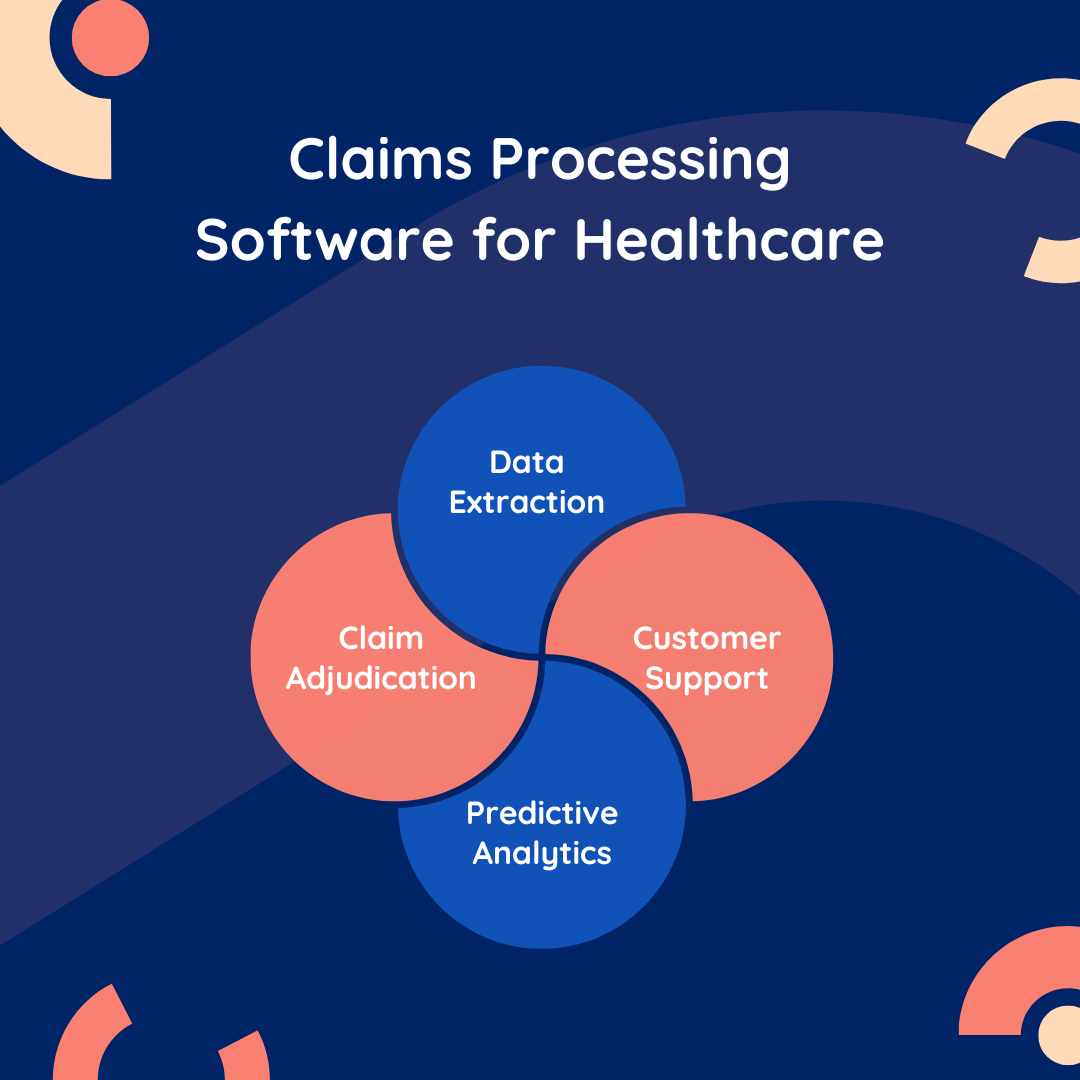 Claims Processing Software for Healthcare

Data Extraction

Claim Adjudication

Customer Support

Predictive Analytics